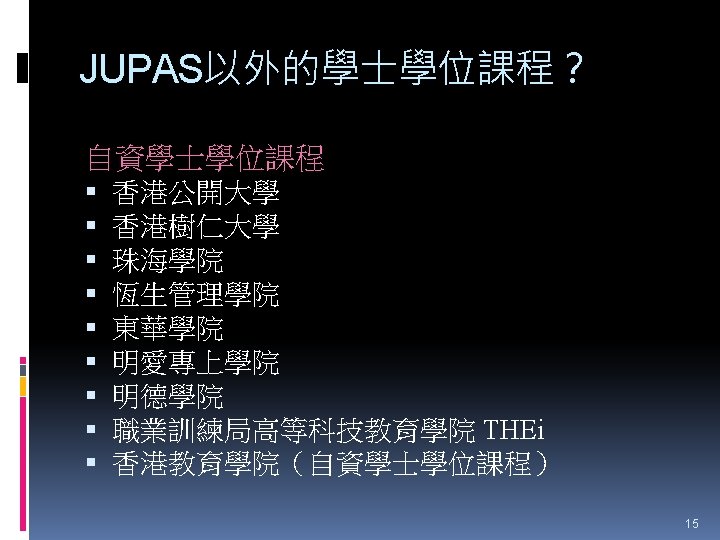 JUPAS以外的學士學位課程？

自資學士學位課程
▪ 香港公開大學
▪ 香港樹仁大學
▪ 珠海學院
▪ 恆生管理學院
▪ 東華學院
▪ 明愛專上學院
▪ 明德學院
▪ 職業訓練局高等科技教育學院 THEi
▪ 香港教育學院（自資學士學位課程）

15